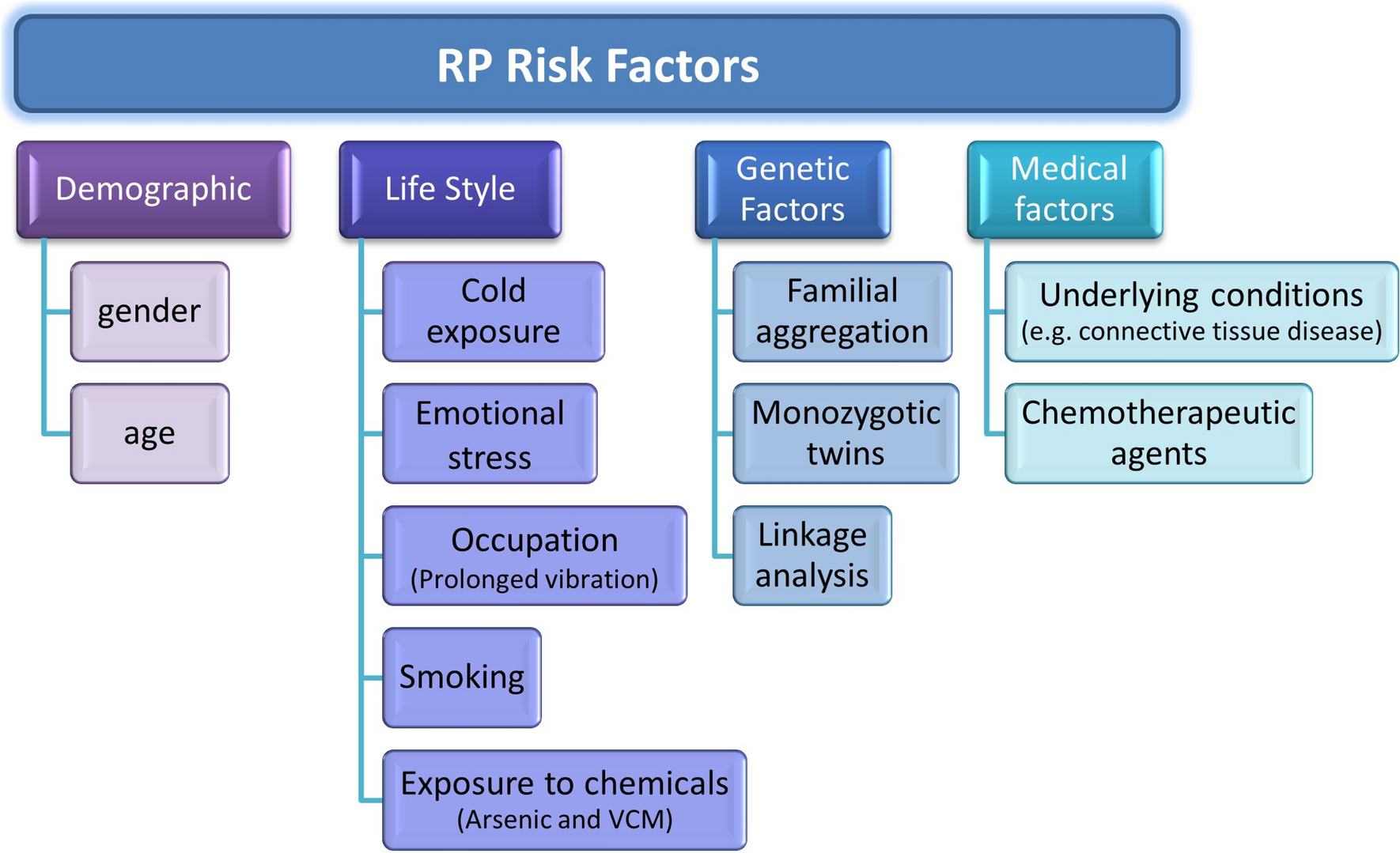 RP Risk Factors

Demographic

gender

age

Life Style

Cold exposure

Emotional stress

Occupation
(Prolonged vibration)

Smoking

Exposure to chemicals
(Arsenic and VCM)

Genetic Factors

Familial aggregation

Monozygotic twins

Linkage analysis

Medical factors

Underlying conditions
(e.g. connective tissue disease)

Chemotherapeutic agents